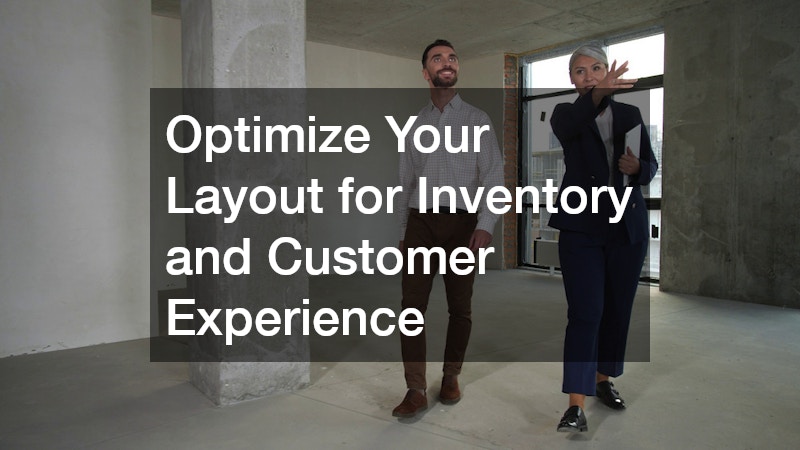 Optimize Your Layout for Inventory and Customer Experience